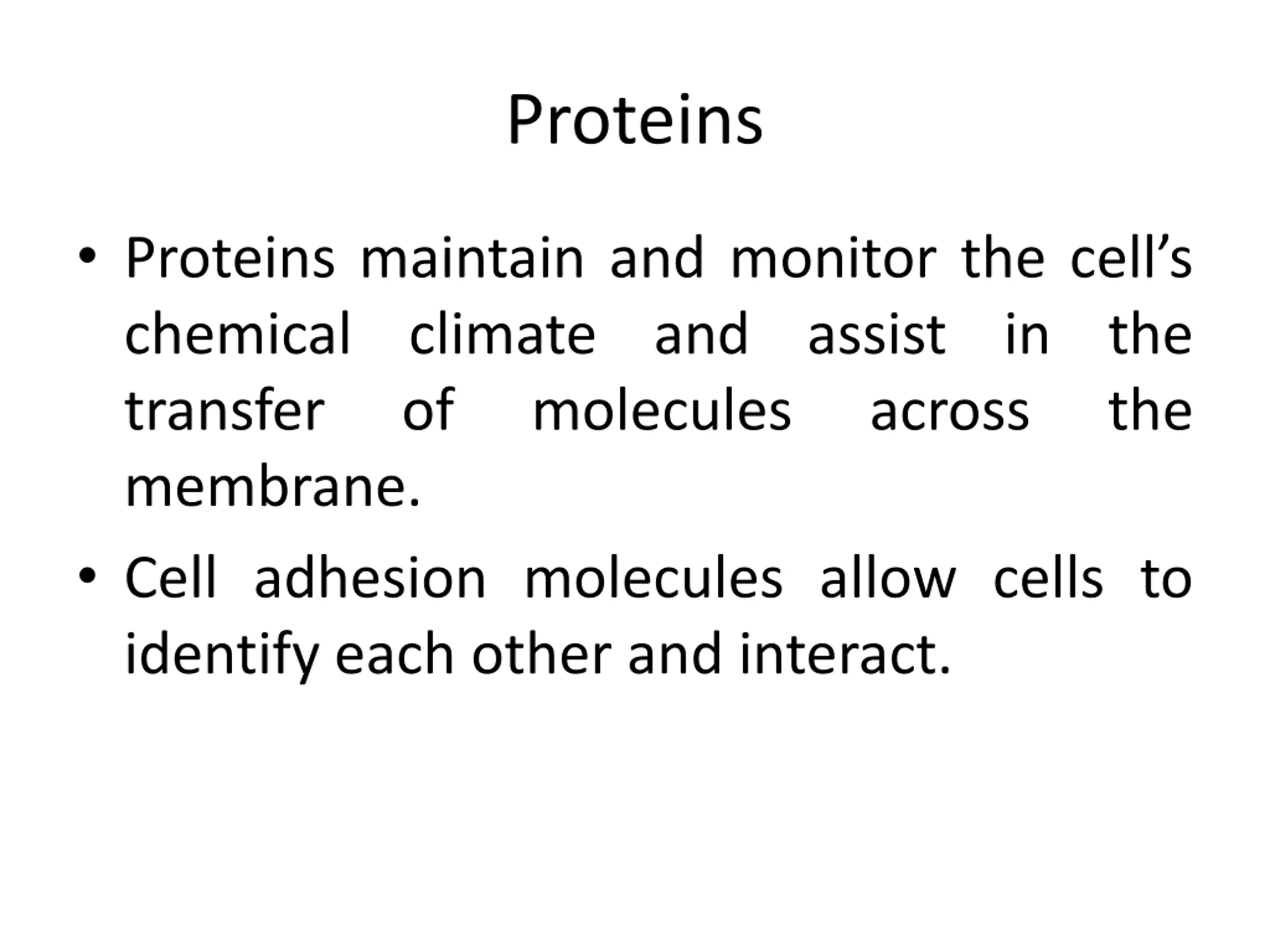 Proteins

• Proteins maintain and monitor the cell’s chemical climate and assist in the transfer of molecules across the membrane.

• Cell adhesion molecules allow cells to identify each other and interact.